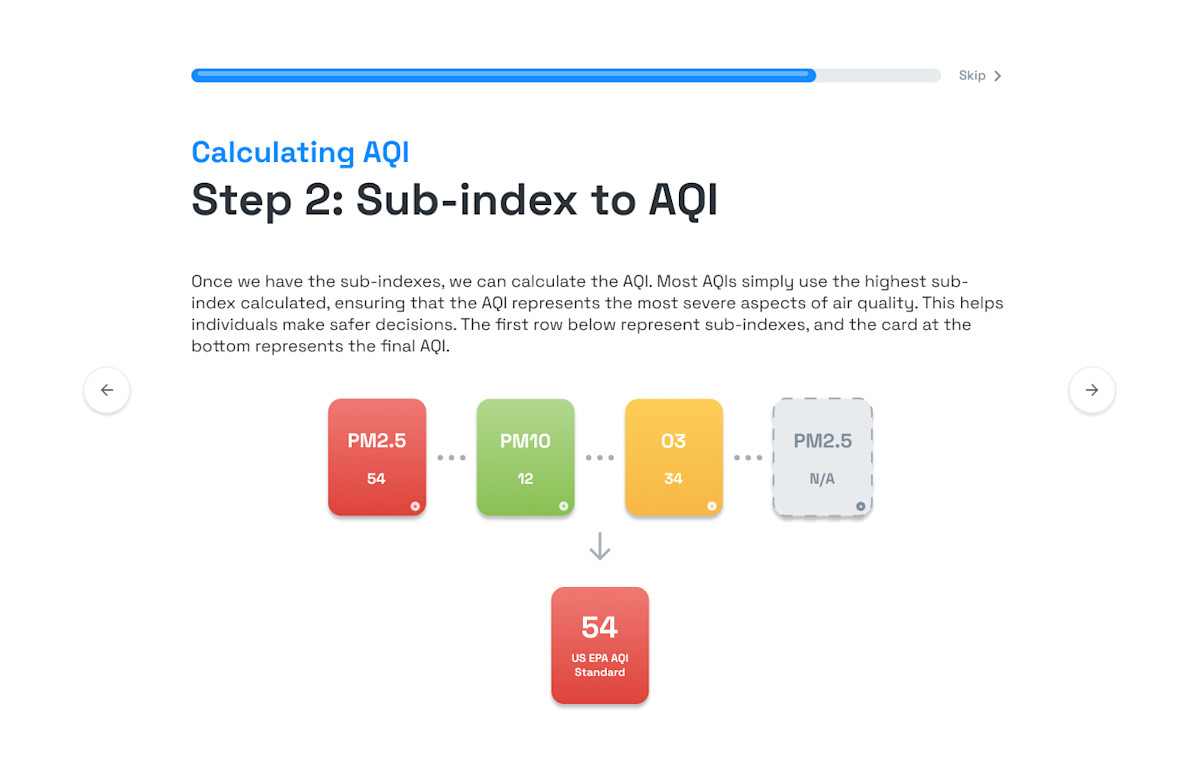 Skip

Calculating AQI

Step 2: Sub-index to AQI

Once we have the sub-indexes, we can calculate the AQI. Most AQIs simply use the highest sub-index calculated, ensuring that the AQI represents the most severe aspects of air quality. This helps individuals make safer decisions. The first row below represent sub-indexes, and the card at the bottom represents the final AQI.

PM2.5
54

PM10
12

O3
34

PM2.5
N/A

54
US EPA AQI Standard